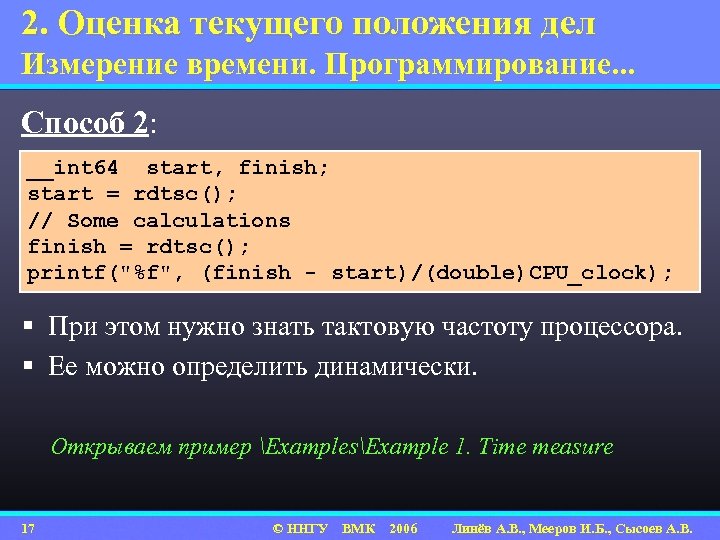 2. Оценка текущего положения дел
Измерение времени. Программирование...

Способ 2:

__int64 start, finish;
start = rdtsc();
// Some calculations
finish = rdtsc();
printf("%f", (finish - start)/(double)CPU_clock);

▪ При этом нужно знать тактовую частоту процессора.
▪ Ее можно определить динамически.

Открываем пример \Examples\Example 1. Time measure

17 © ННГУ ВМК 2006 Линёв А.В., Мееров И.Б., Сысоев А.В.